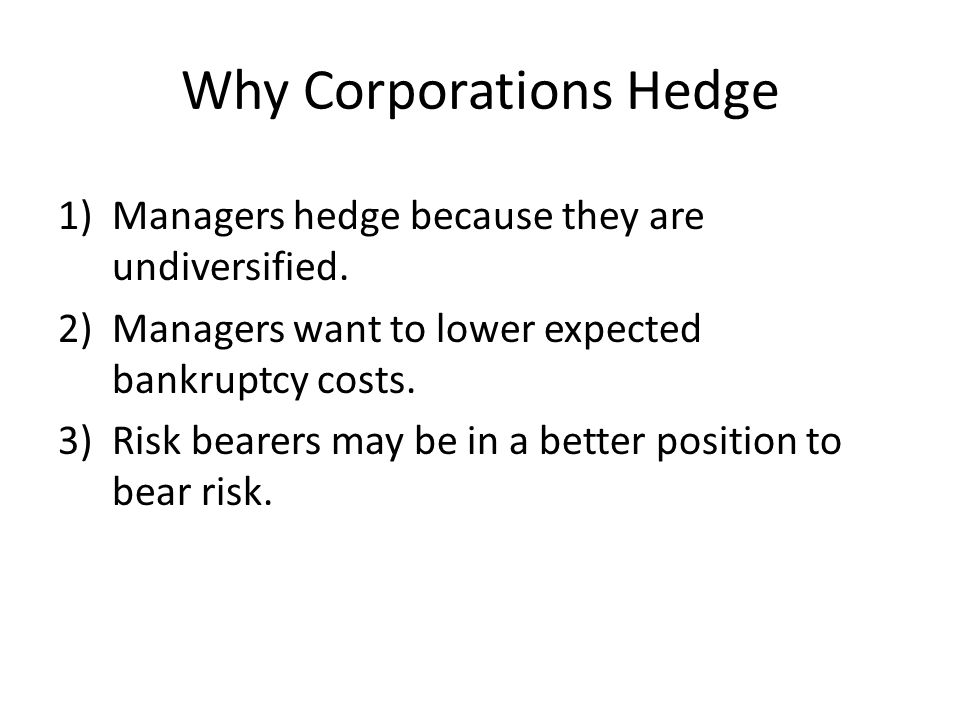 Why Corporations Hedge

1) Managers hedge because they are undiversified.
2) Managers want to lower expected bankruptcy costs.
3) Risk bearers may be in a better position to bear risk.